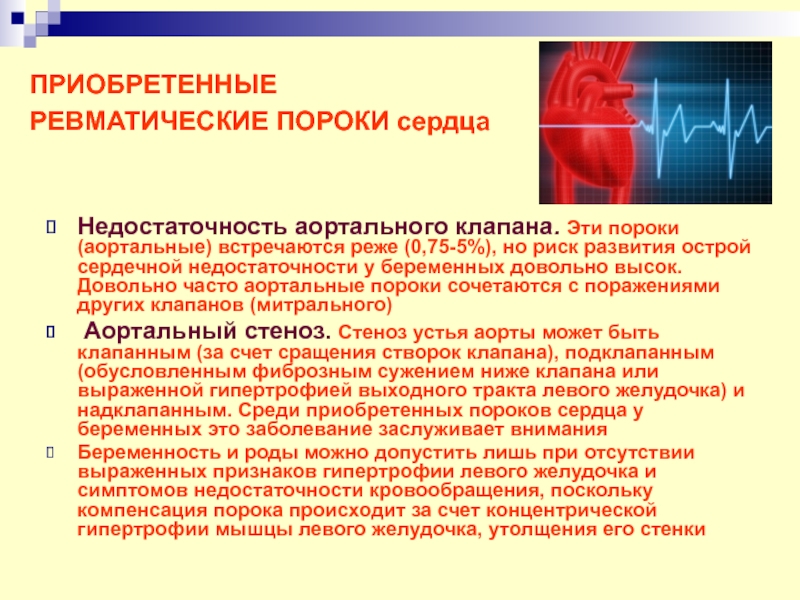 ПРИОБРЕТЕННЫЕ РЕВМАТИЧЕСКИЕ ПОРОКИ сердца

Недостаточность аортального клапана. Эти пороки (аортальные) встречаются реже (0,75-5%), но риск развития острой сердечной недостаточности у беременных довольно высок. Довольно часто аортальные пороки сочетаются с поражениями других клапанов (митрального)

Аортальный стеноз. Стеноз устья аорты может быть клапанным (за счет сращения створок клапана), подклапанным (обусловленным фиброзным сужением ниже клапана или выраженной гипертрофией выходного тракта левого желудочка) и надклапанным. Среди приобретенных пороков сердца у беременных это заболевание заслуживает внимания

Беременность и роды можно допустить лишь при отсутствии выраженных признаков гипертрофии левого желудочка и симптомов недостаточности кровообращения, поскольку компенсация порока происходит за счет концентрической гипертрофии мышцы левого желудочка, утолщения его стенки